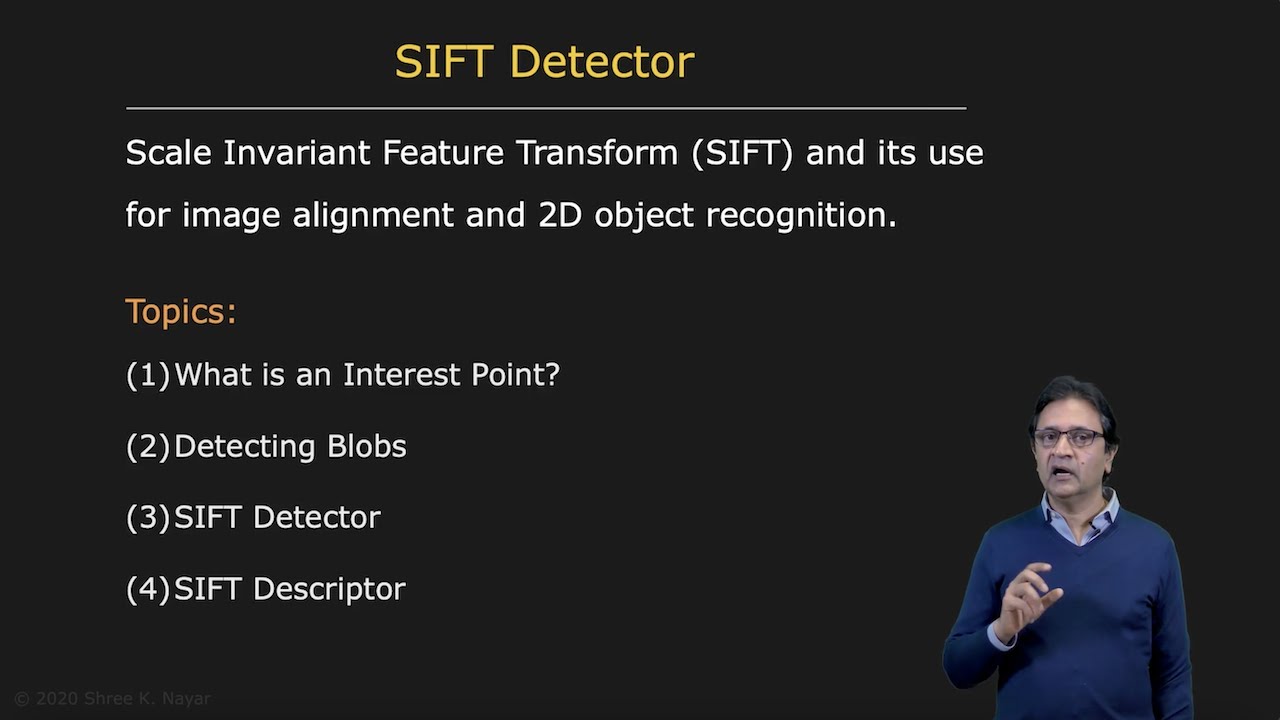 SIFT Detector

Scale Invariant Feature Transform (SIFT) and its use for image alignment and 2D object recognition.

Topics:

(1) What is an Interest Point?

(2) Detecting Blobs

(3) SIFT Detector

(4) SIFT Descriptor

© 2020 Shree K. Nayar